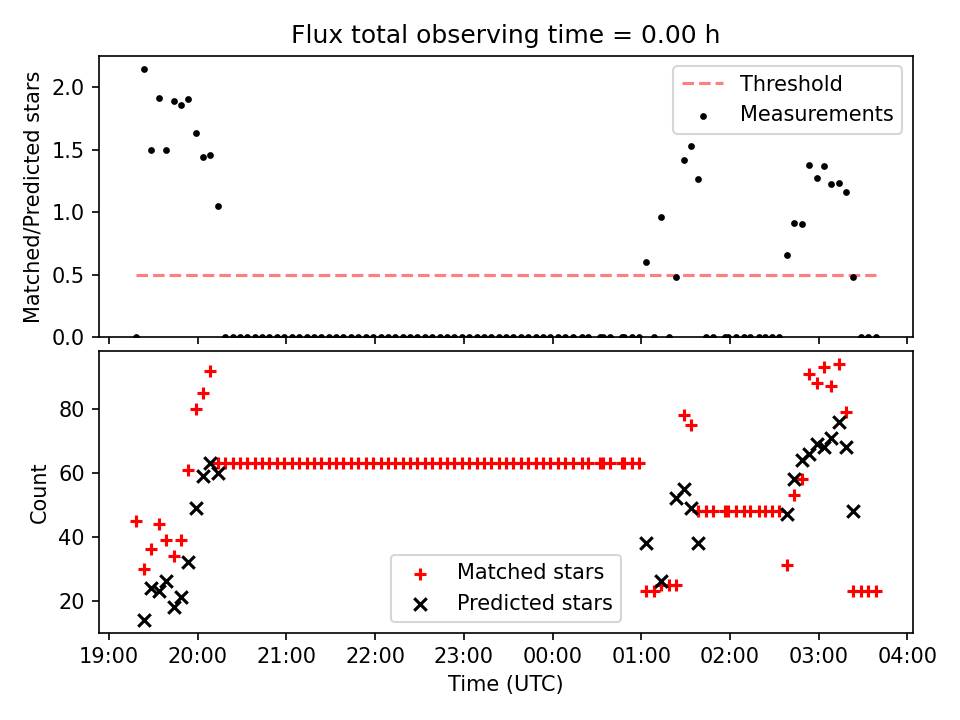 Flux total observing time = 0.00 h

Matched/Predicted stars

2.0
1.5
1.0
0.5
0.0

Threshold
Measurements

Count

80
60
40
20

Matched stars
Predicted stars

19:00 20:00 21:00 22:00 23:00 00:00 01:00 02:00 03:00 04:00
Time (UTC)